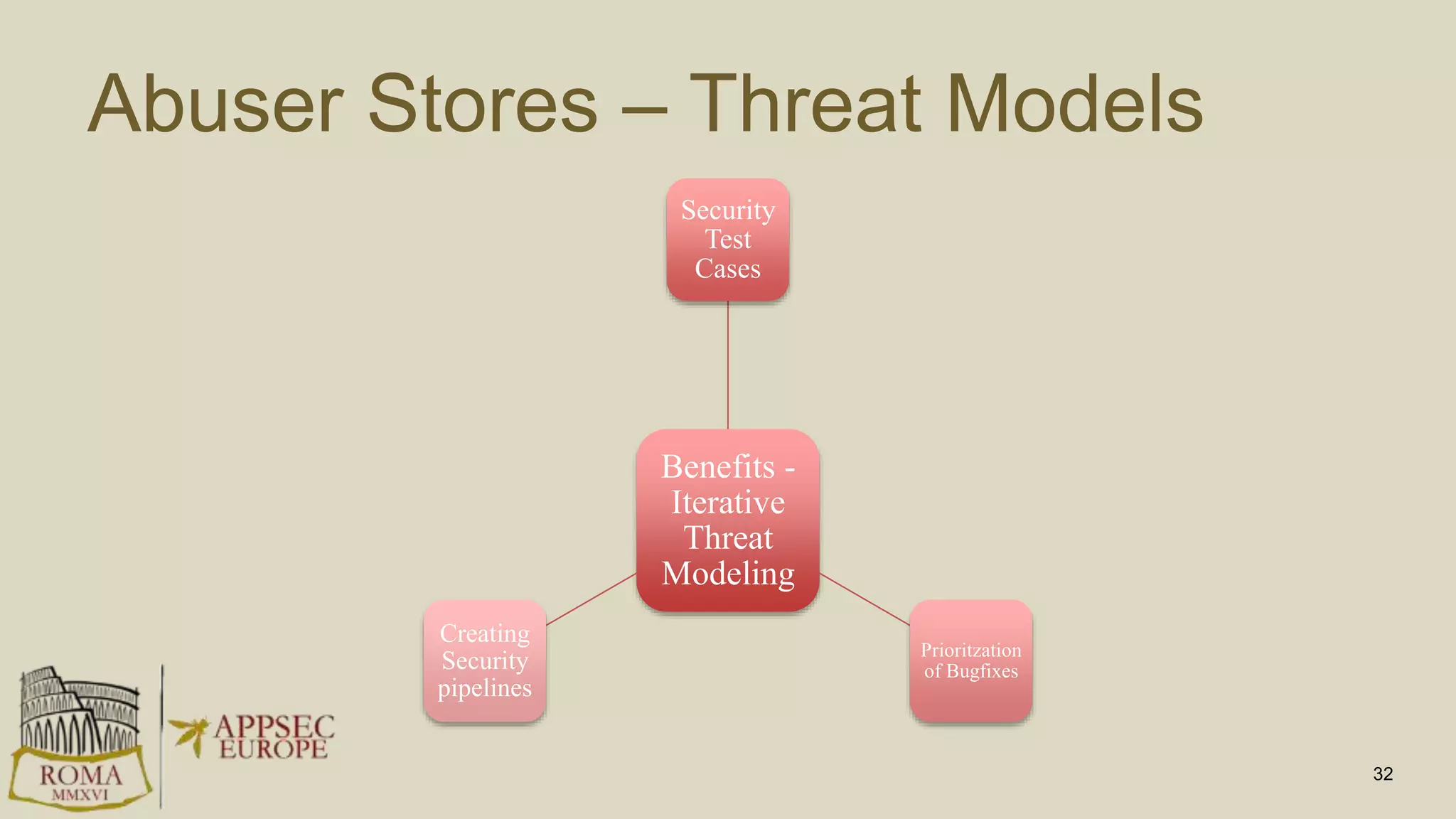 Abuser Stores – Threat Models

Security Test Cases

Benefits - Iterative Threat Modeling

Creating Security pipelines

Prioritzation of Bugfixes

ROMA
MMXVI

APPSEC EUROPE

32